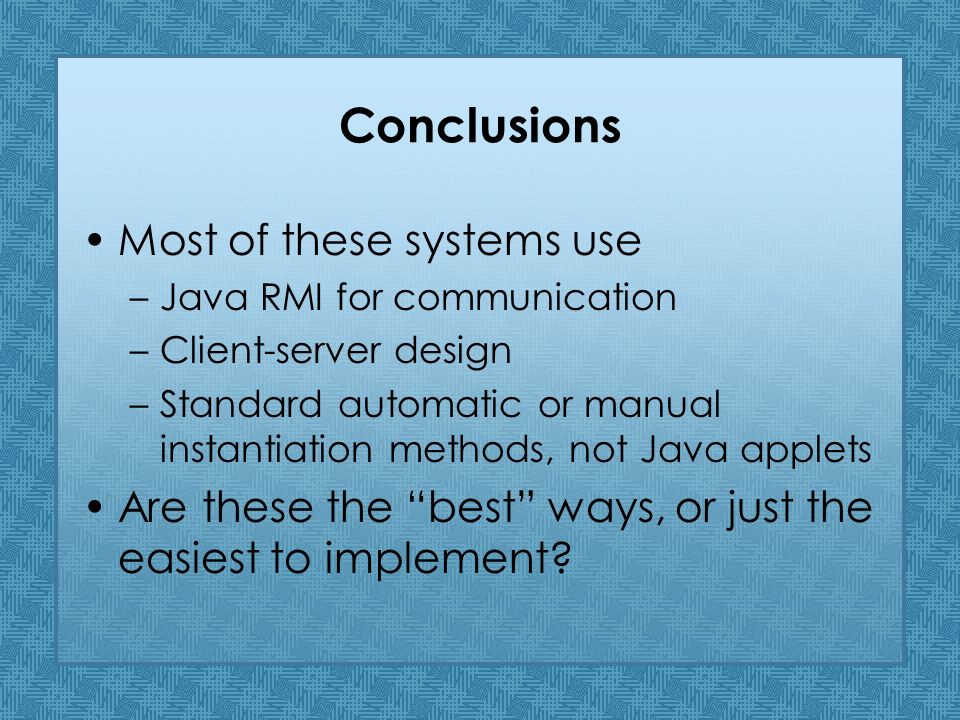 Conclusions

• Most of these systems use
– Java RMI for communication
– Client-server design
– Standard automatic or manual instantiation methods, not Java applets
• Are these the “best” ways, or just the easiest to implement?